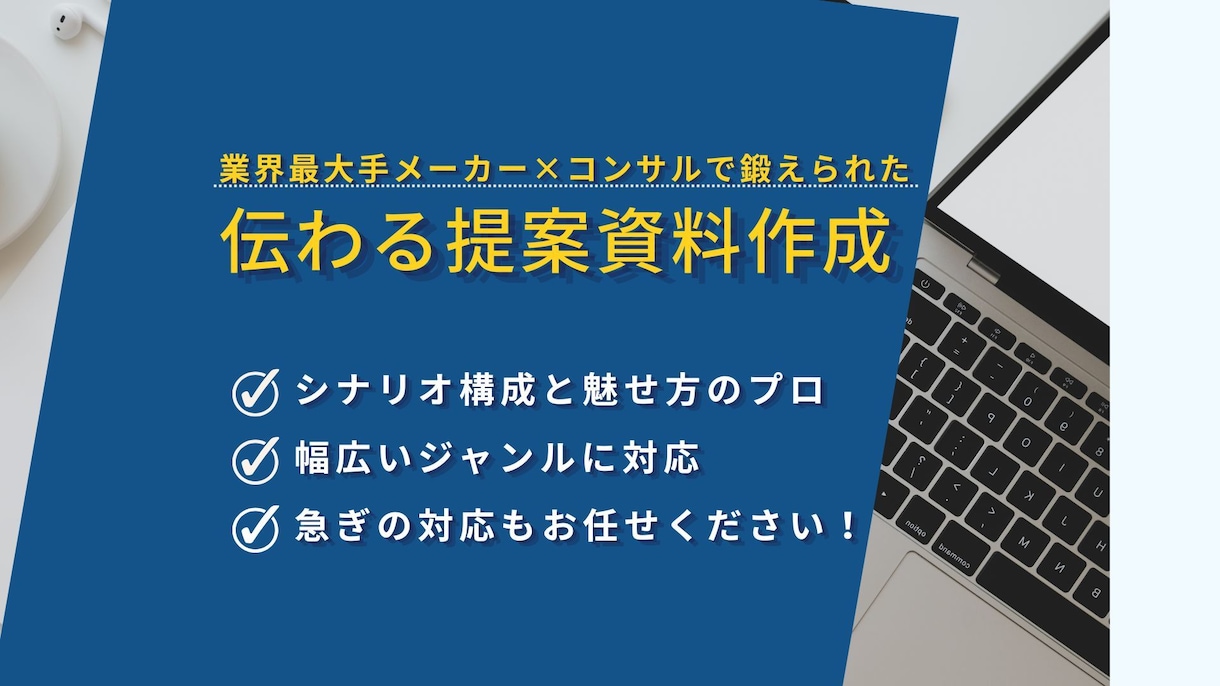 業界最大手メーカー×コンサルで鍛えられた
伝わる提案資料作成

シナリオ構成と魅せ方のプロ
幅広いジャンルに対応
急ぎの対応もお任せください！